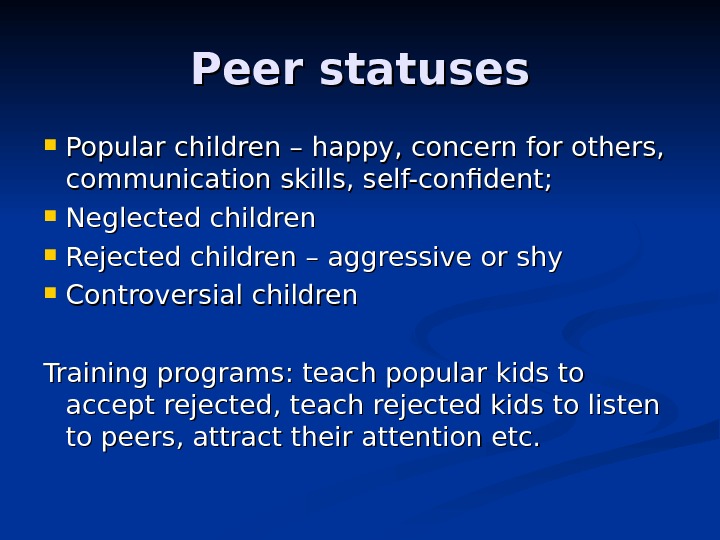 Peer statuses

- Popular children – happy, concern for others, communication skills, self-confident;
- Neglected children
- Rejected children – aggressive or shy
- Controversial children

Training programs: teach popular kids to accept rejected, teach rejected kids to listen to peers, attract their attention etc.